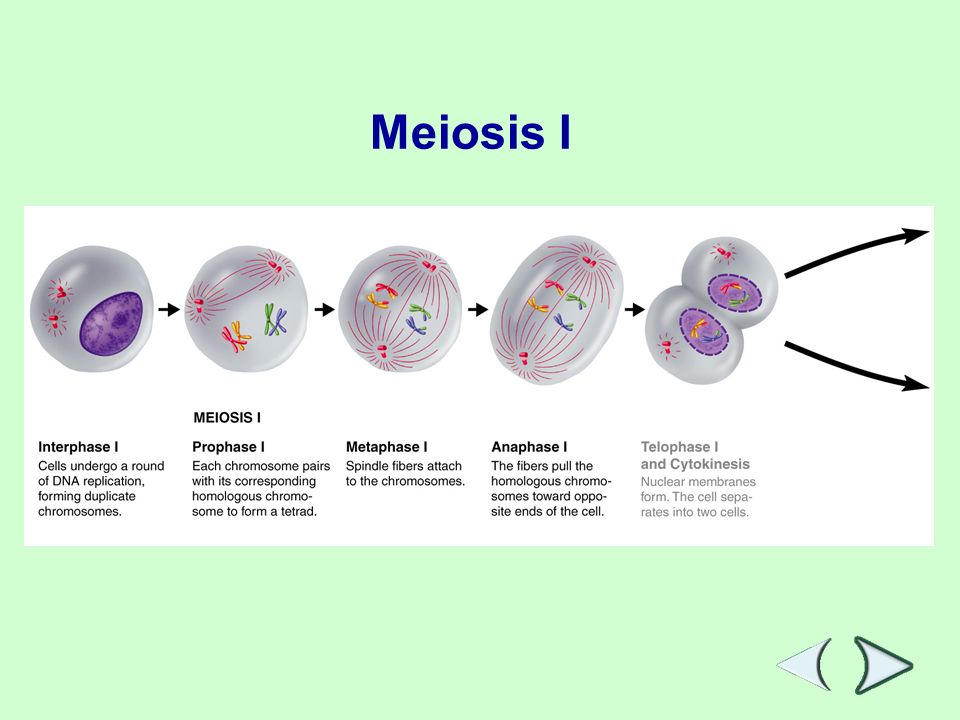 Meiosis I

MEIOSIS I

Interphase I
Cells undergo a round of DNA replication, forming duplicate chromosomes.

Prophase I
Each chromosome pairs with its corresponding homologous chromosome to form a tetrad.

Metaphase I
Spindle fibers attach to the chromosomes.

Anaphase I
The fibers pull the homologous chromosomes toward opposite ends of the cell.

Telophase I and Cytokinesis
Nuclear membranes form. The cell separates into two cells.